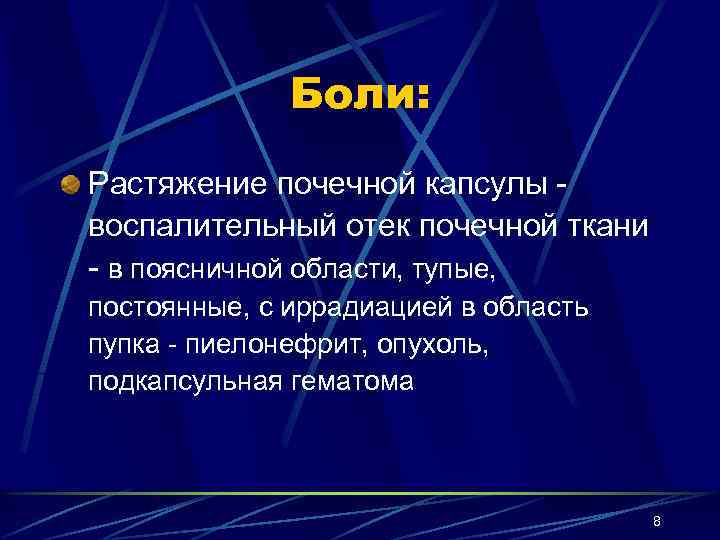 Боли:

Растяжение почечной капсулы - воспалительный отек почечной ткани - в поясничной области, тупые, постоянные, с иррадиацией в область пупка - пиелонефрит, опухоль, подкапсульная гематома

8